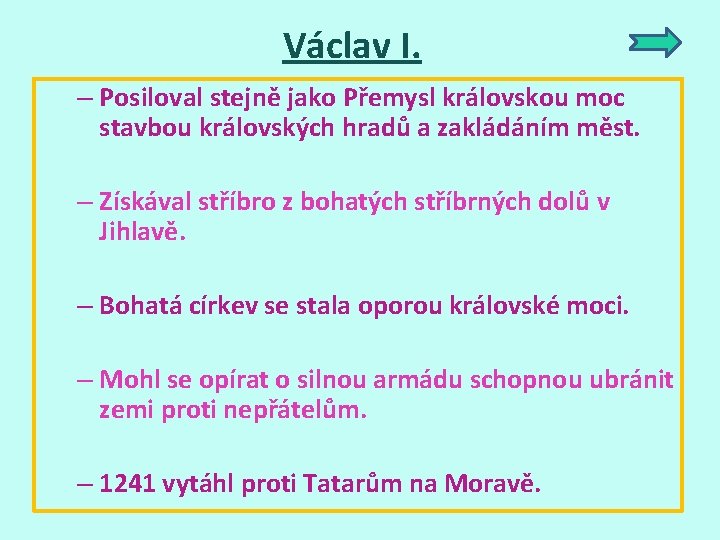 Václav I.

– Posiloval stejně jako Přemysl královskou moc stavbou královských hradů a zakládáním měst.

– Získával stříbro z bohatých stříbrných dolů v Jihlavě.

– Bohatá církev se stala oporou královské moci.

– Mohl se opírat o silnou armádu schopnou ubránit zemi proti nepřátelům.

– 1241 vytáhl proti Tatarům na Moravě.